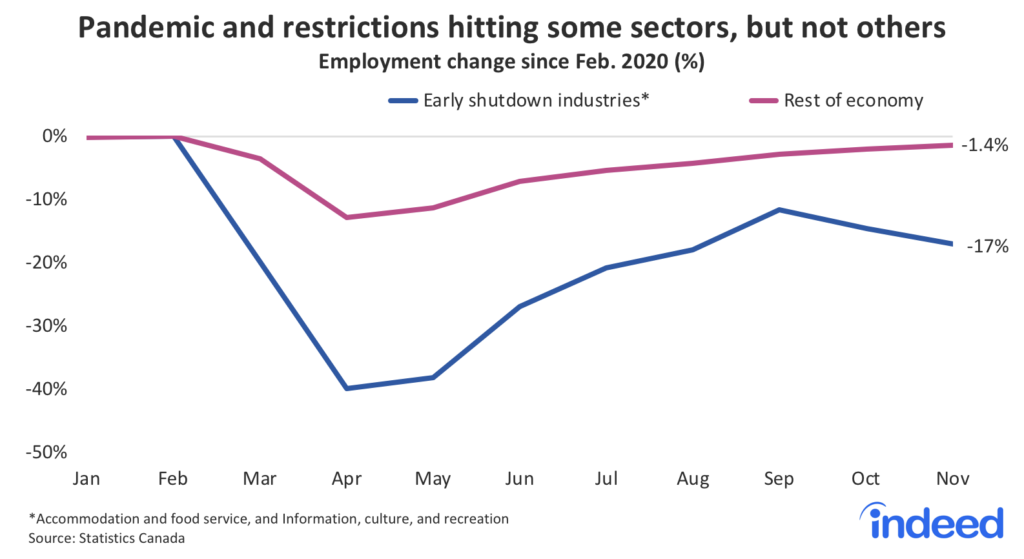 Pandemic and restrictions hitting some sectors, but not others
Employment change since Feb. 2020 (%)

Early shutdown industries*
Rest of economy

0%
-10%
-20%
-30%
-40%
-50%

-1.4%
-17%

Jan Feb Mar Apr May Jun Jul Aug Sep Oct Nov

*Accommodation and food service, and Information, culture, and recreation
Source: Statistics Canada

indeed